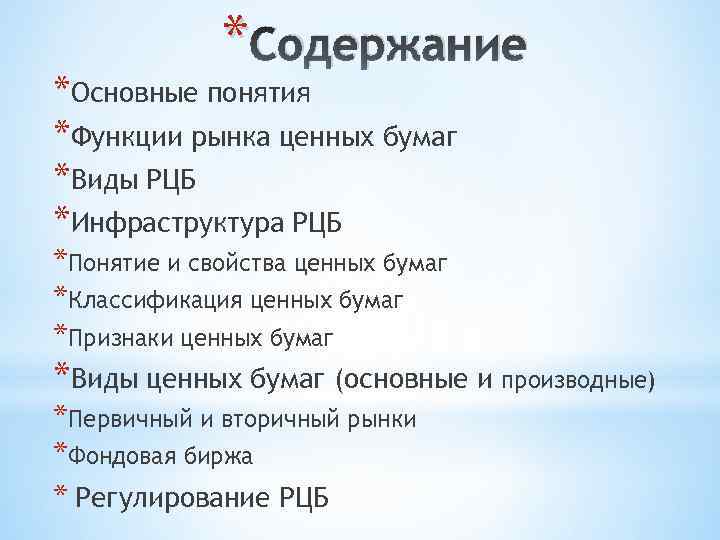 *Содержание

*Основные понятия
*Функции рынка ценных бумаг
*Виды РЦБ
*Инфраструктура РЦБ
*Понятие и свойства ценных бумаг
*Классификация ценных бумаг
*Признаки ценных бумаг
*Виды ценных бумаг (основные и производные)
*Первичный и вторичный рынки
*Фондовая биржа
* Регулирование РЦБ